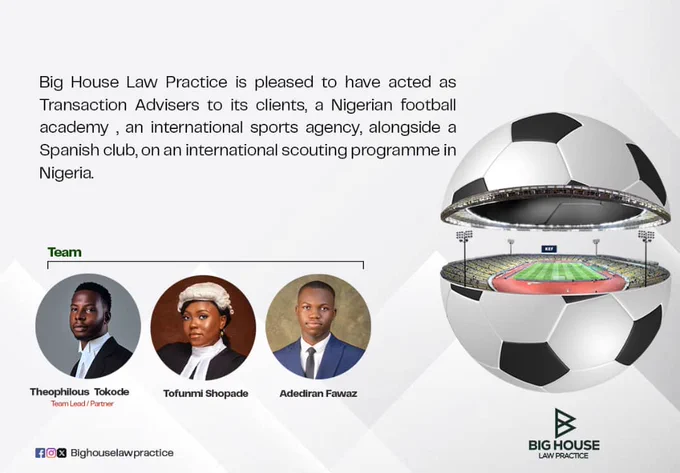 Big House Law Practice is pleased to have acted as Transaction Advisers to its clients, a Nigerian football academy , an international sports agency, alongside a Spanish club, on an international scouting programme in Nigeria.

Team

Theophilous Tokode
Team Lead / Partner

Tofunmi Shopade

Adediran Fawaz

REF

Bighouselawpractice

BIG HOUSE
LAW PRACTICE